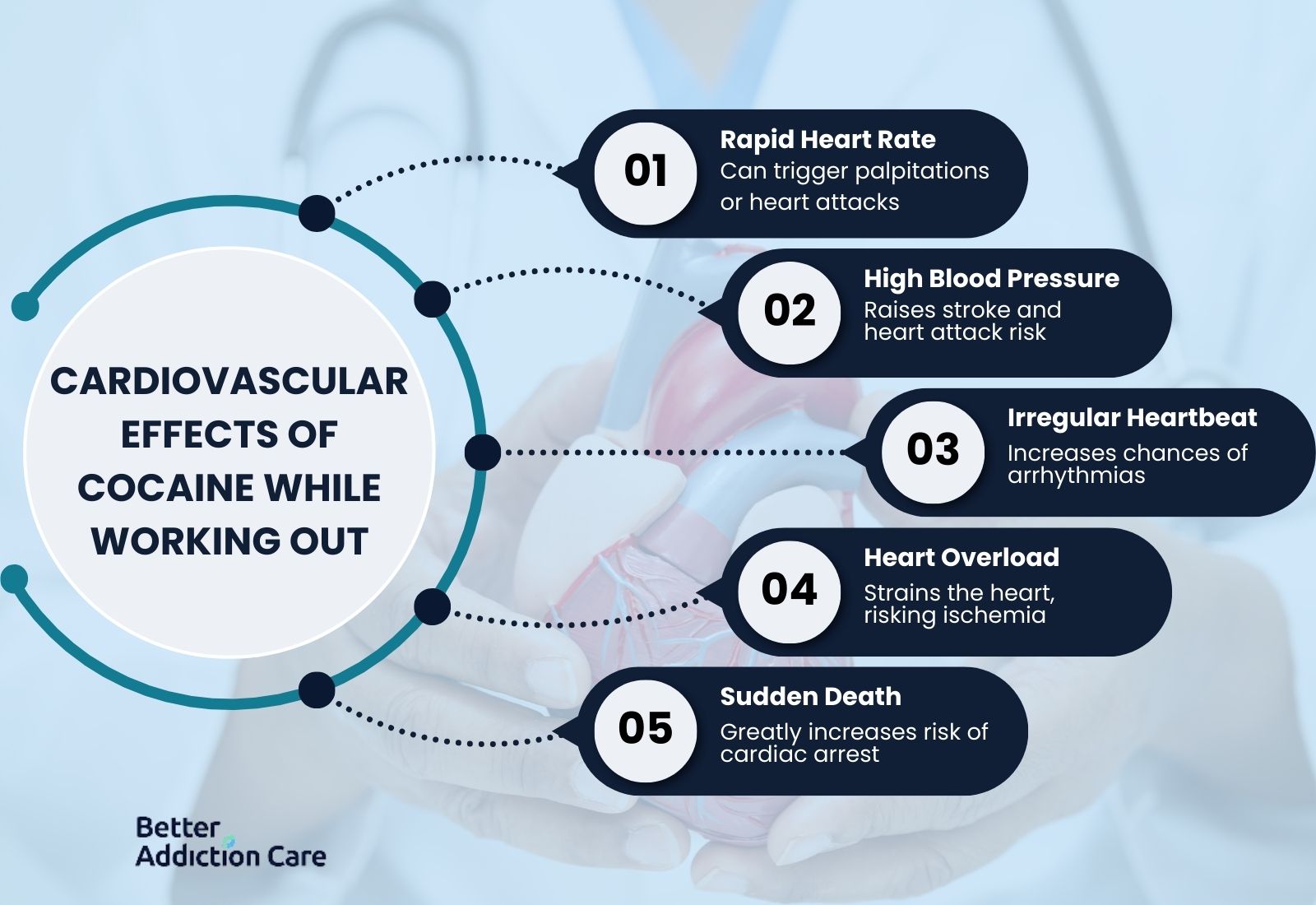 CARDIOVASCULAR EFFECTS OF COCAINE WHILE WORKING OUT

01
Rapid Heart Rate
Can trigger palpitations or heart attacks

02
High Blood Pressure
Raises stroke and heart attack risk

03
Irregular Heartbeat
Increases chances of arrhythmias

04
Heart Overload
Strains the heart, risking ischemia

05
Sudden Death
Greatly increases risk of cardiac arrest

Better Addiction Care